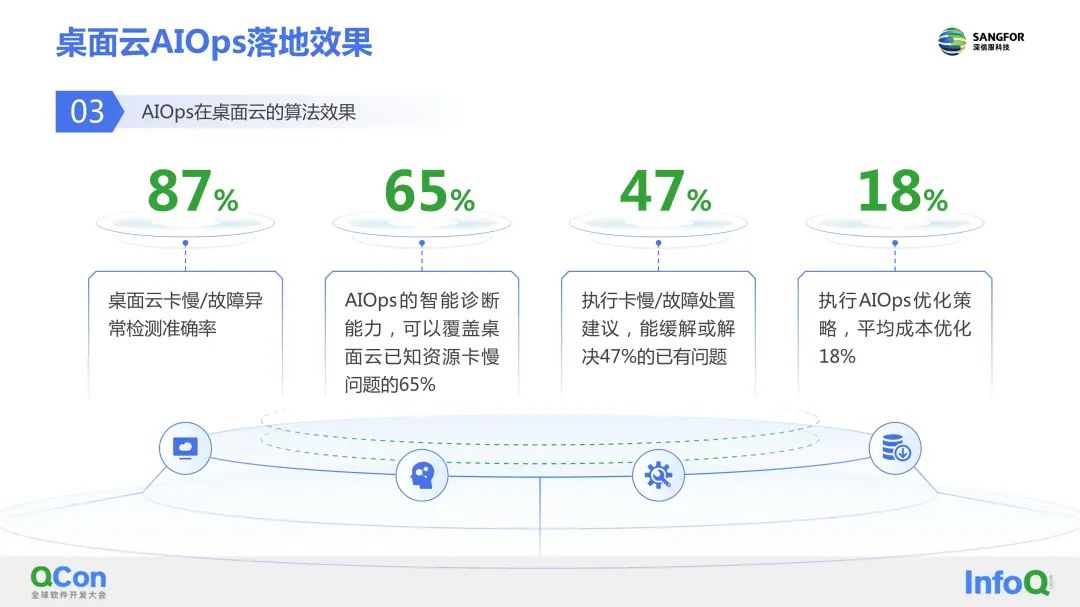 桌面云AIOps落地效果

SANGFOR
深信服科技

03 AIOps在桌面云的算法效果

87%

桌面云卡慢/故障异常检测准确率

65%

AIOps的智能诊断能力，可以覆盖桌面云已知资源卡慢问题的65%

47%

执行卡慢/故障处置建议，能缓解或解决47%的已有问题

18%

执行AIOps优化策略，平均成本优化18%

QCon
全球软件开发大会

InfoQ